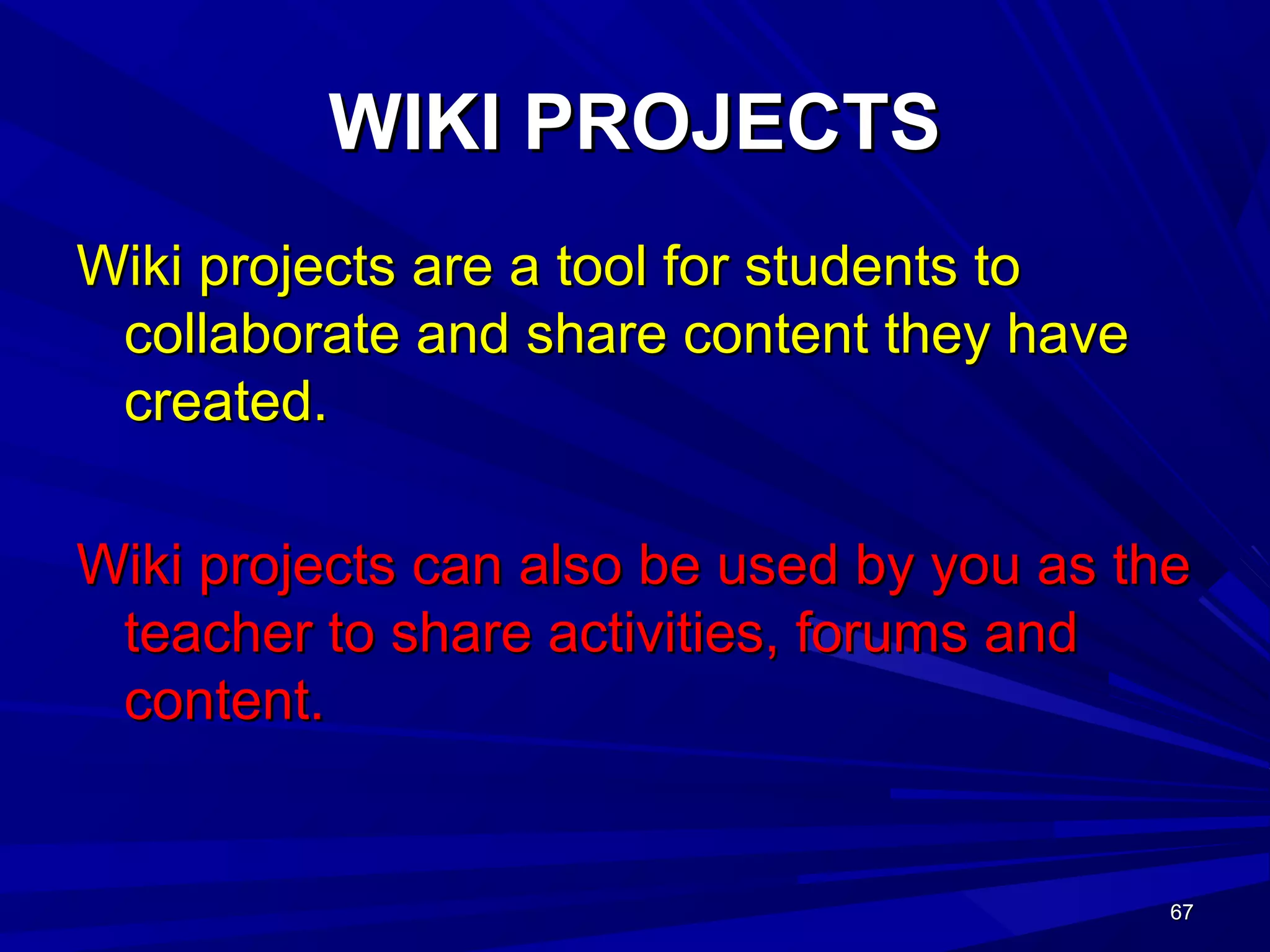 WIKI PROJECTS

Wiki projects are a tool for students to collaborate and share content they have created.

Wiki projects can also be used by you as the teacher to share activities, forums and content.

67